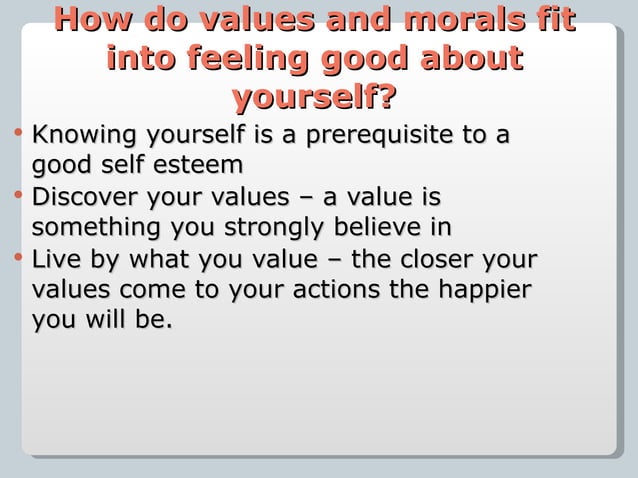 How do values and morals fit into feeling good about yourself?

• Knowing yourself is a prerequisite to a good self esteem
• Discover your values – a value is something you strongly believe in
• Live by what you value – the closer your values come to your actions the happier you will be.